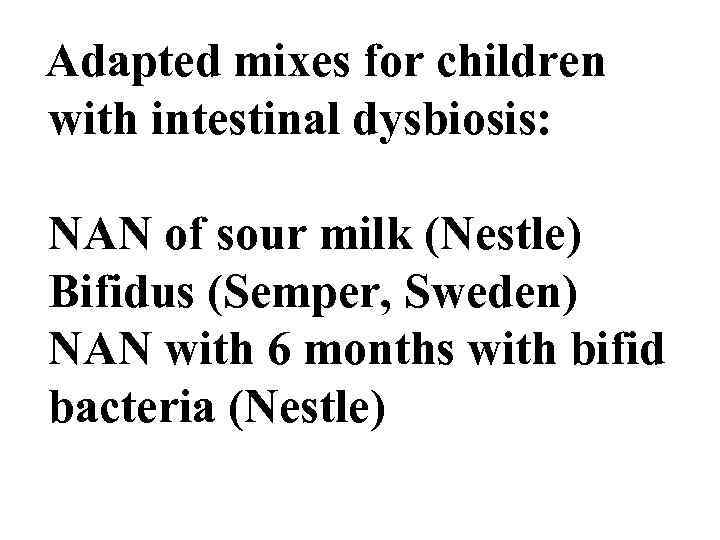 Adapted mixes for children with intestinal dysbiosis:

NAN of sour milk (Nestle)
Bifidus (Semper, Sweden)
NAN with 6 months with bifid bacteria (Nestle)